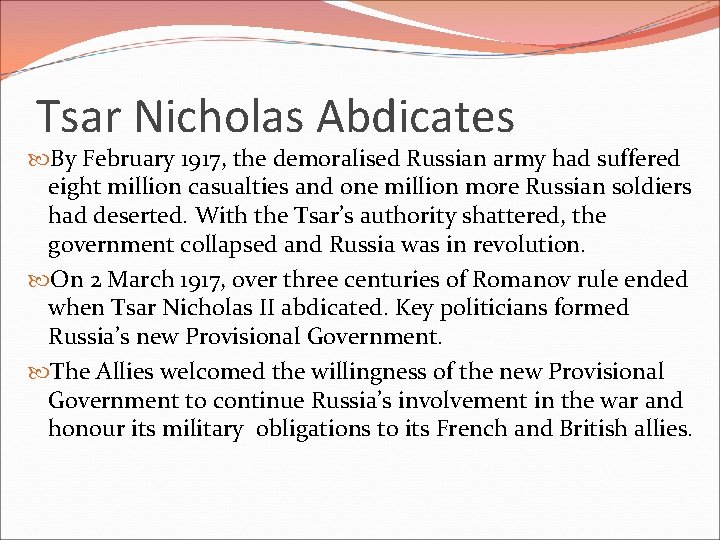 Tsar Nicholas Abdicates

By February 1917, the demoralised Russian army had suffered eight million casualties and one million more Russian soldiers had deserted. With the Tsar's authority shattered, the government collapsed and Russia was in revolution.

On 2 March 1917, over three centuries of Romanov rule ended when Tsar Nicholas II abdicated. Key politicians formed Russia's new Provisional Government.

The Allies welcomed the willingness of the new Provisional Government to continue Russia's involvement in the war and honour its military obligations to its French and British allies.